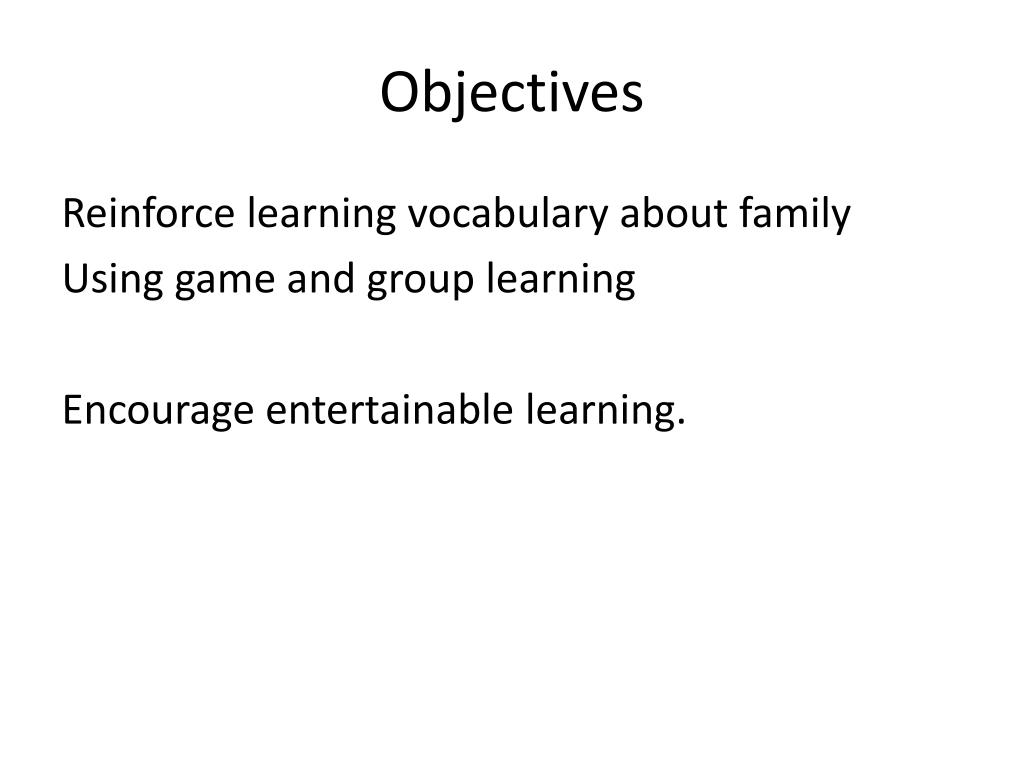 Objectives

Reinforce learning vocabulary about family
Using game and group learning

Encourage entertainable learning.